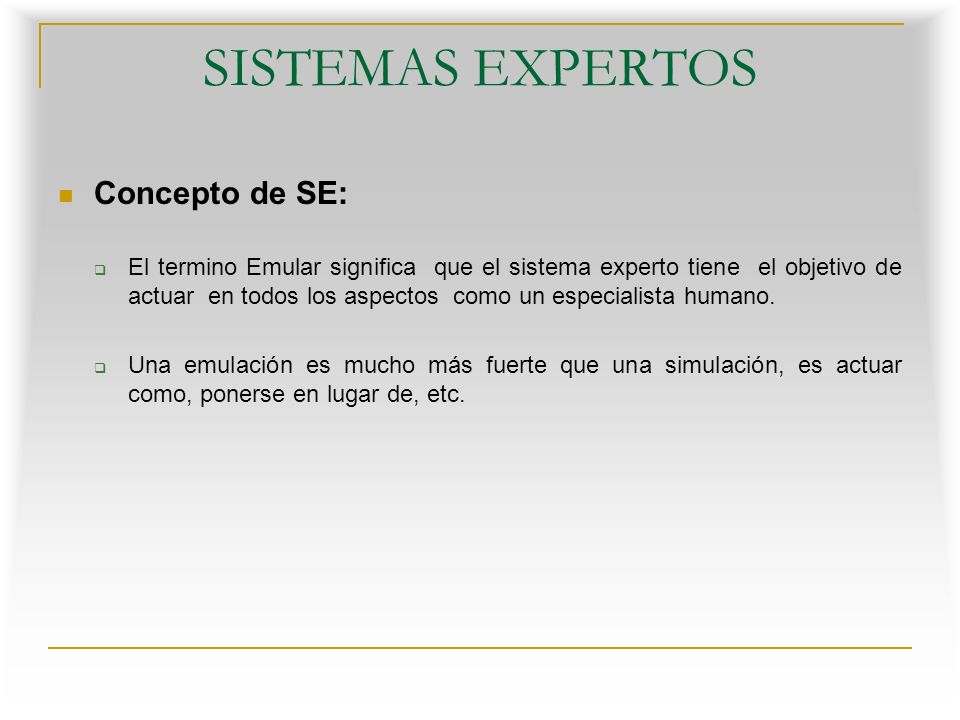 SISTEMAS EXPERTOS

Concepto de SE:

El termino Emular significa que el sistema experto tiene el objetivo de actuar en todos los aspectos como un especialista humano.

Una emulación es mucho más fuerte que una simulación, es actuar como, ponerse en lugar de, etc.